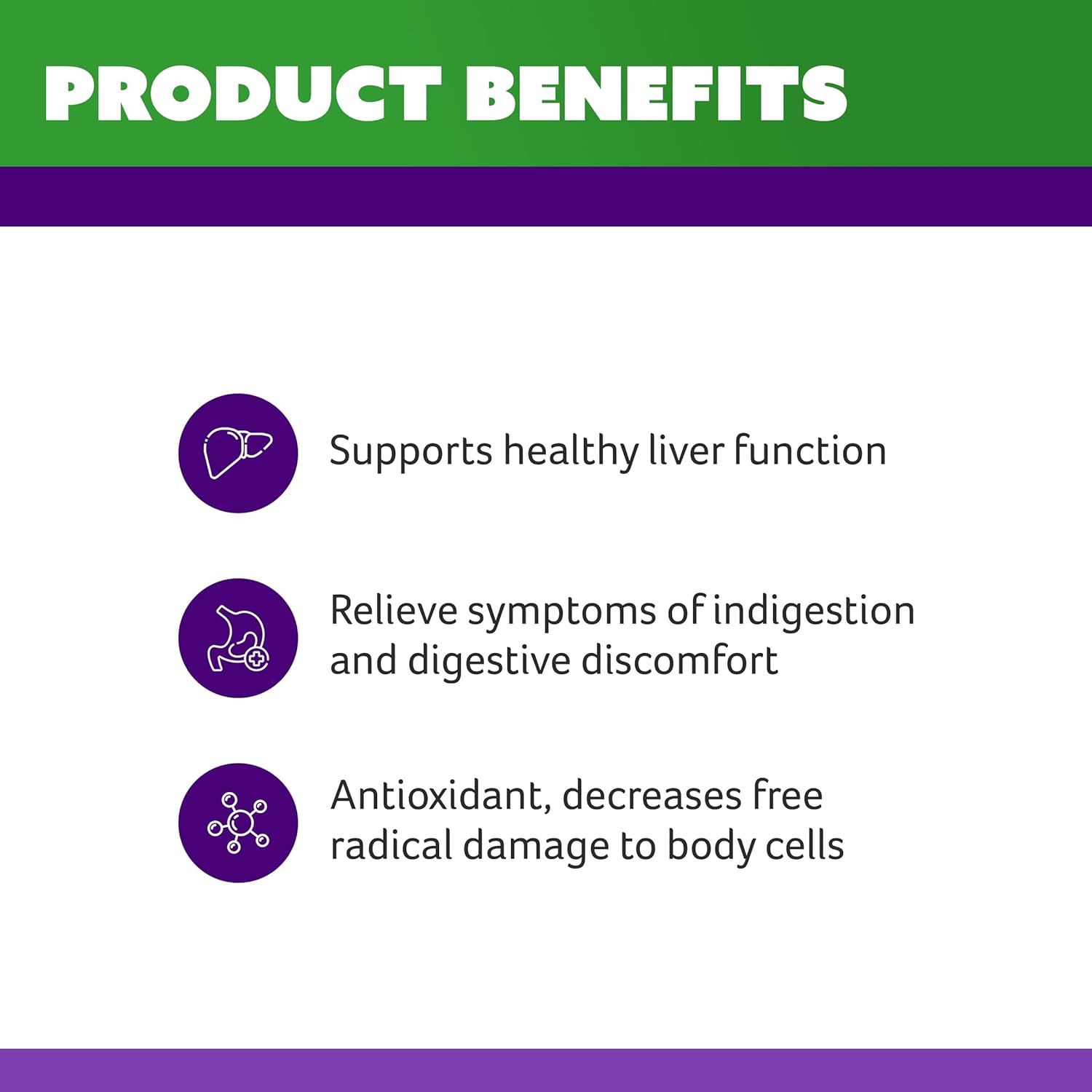 PRODUCT BENEFITS

Supports healthy liver function

Relieve symptoms of indigestion and digestive discomfort

Antioxidant, decreases free radical damage to body cells